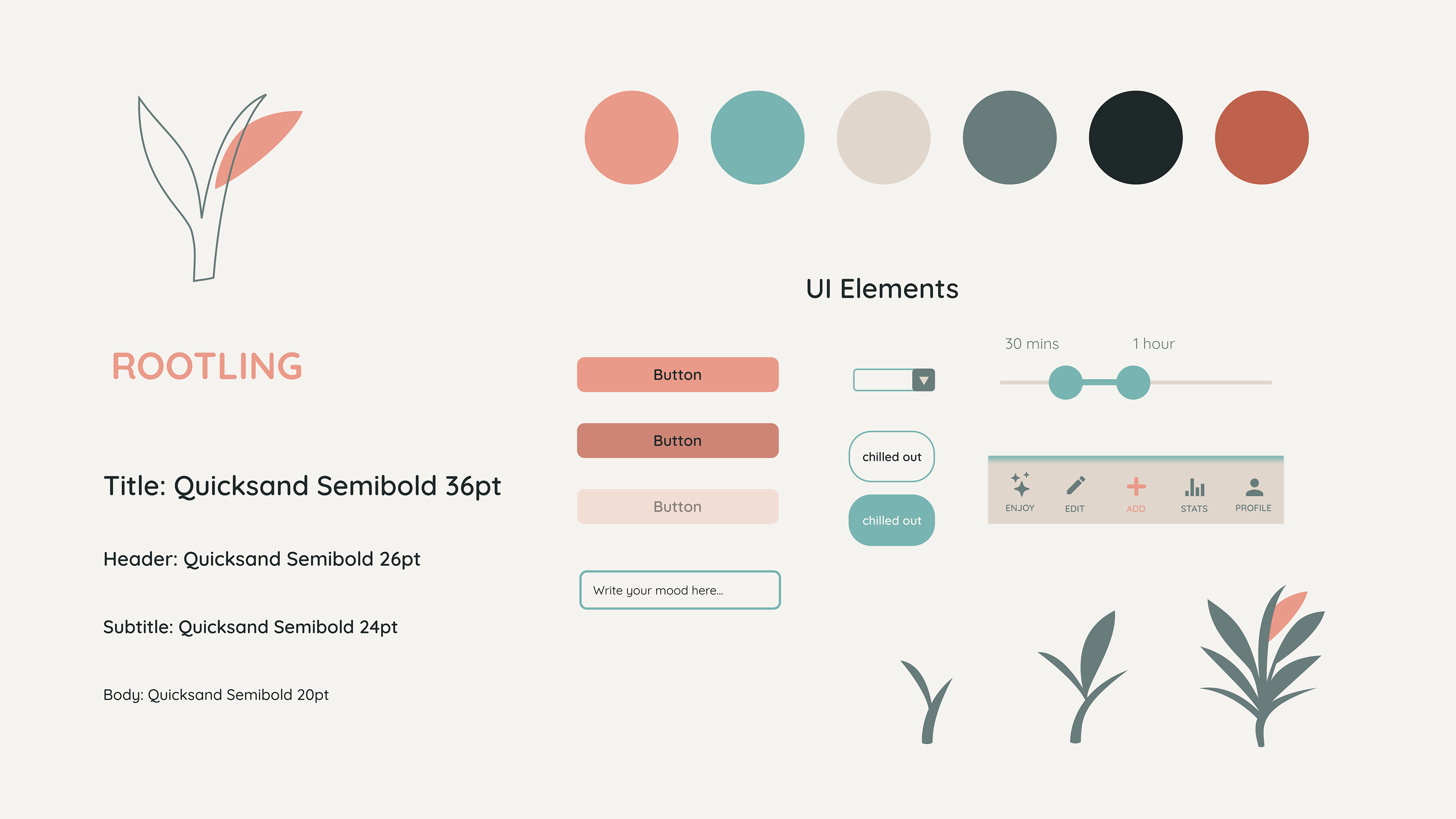 ROOTLING

Title: Quicksand Semibold 36pt

Header: Quicksand Semibold 26pt

Subtitle: Quicksand Semibold 24pt

Body: Quicksand Semibold 20pt

UI Elements

Button

Button

Button

Write your mood here...

chilled out

chilled out

30 mins

1 hour

ENJOY

EDIT

ADD

STATS

PROFILE